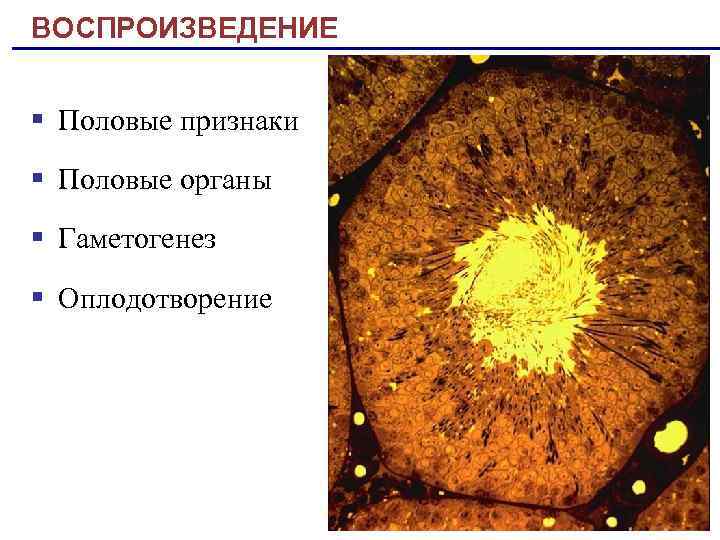 ВОСПРОИЗВЕДЕНИЕ

▪ Половые признаки

▪ Половые органы

▪ Гаметогенез

▪ Оплодотворение